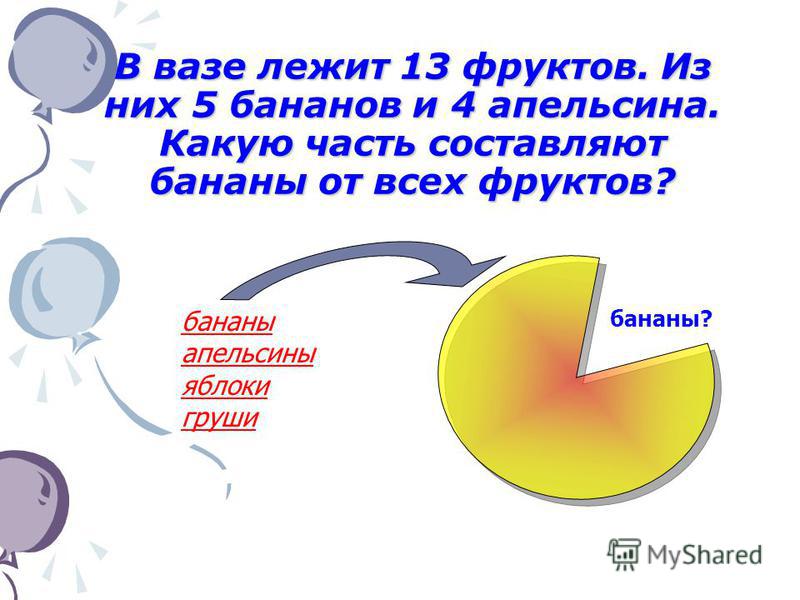 В вазе лежит 13 фруктов. Из них 5 бананов и 4 апельсина. Какую часть составляют бананы от всех фруктов?

бананы
апельсины
яблоки
груши

бананы?

MyShared